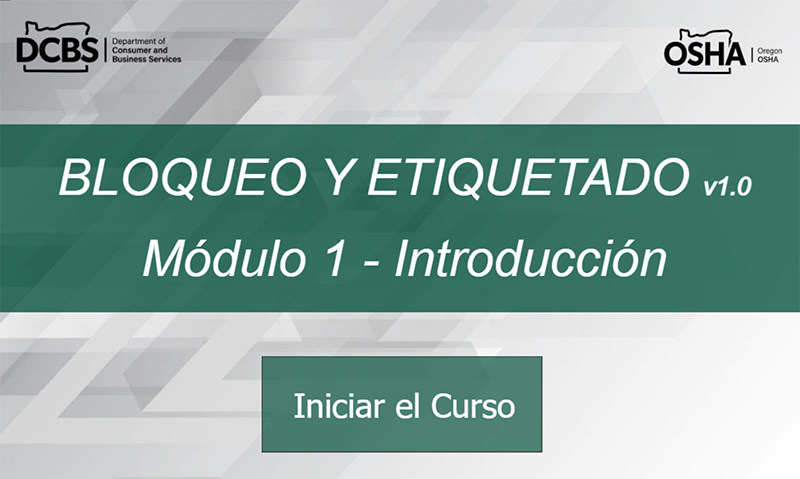 DCBS Department of Consumer and Business Services

OSHA Oregon OSHA

BLOQUEO Y ETIQUETADO v1.0

Módulo 1 - Introducción

Iniciar el Curso